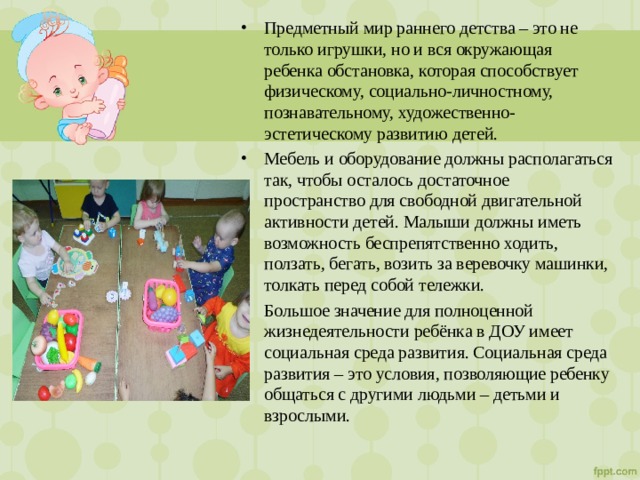 • Предметный мир раннего детства – это не только игрушки, но и вся окружающая ребенка обстановка, которая способствует физическому, социально-личностному, познавательному, художественно-эстетическому развитию детей.

• Мебель и оборудование должны располагаться так, чтобы осталось достаточное пространство для свободной двигательной активности детей. Малыши должны иметь возможность беспрепятственно ходить, ползать, бегать, возить за веревочку машинки, толкать перед собой тележки.

Большое значение для полноценной жизнедеятельности ребёнка в ДОУ имеет социальная среда развития. Социальная среда развития – это условия, позволяющие ребенку общаться с другими людьми – детьми и взрослыми.

fppt.com